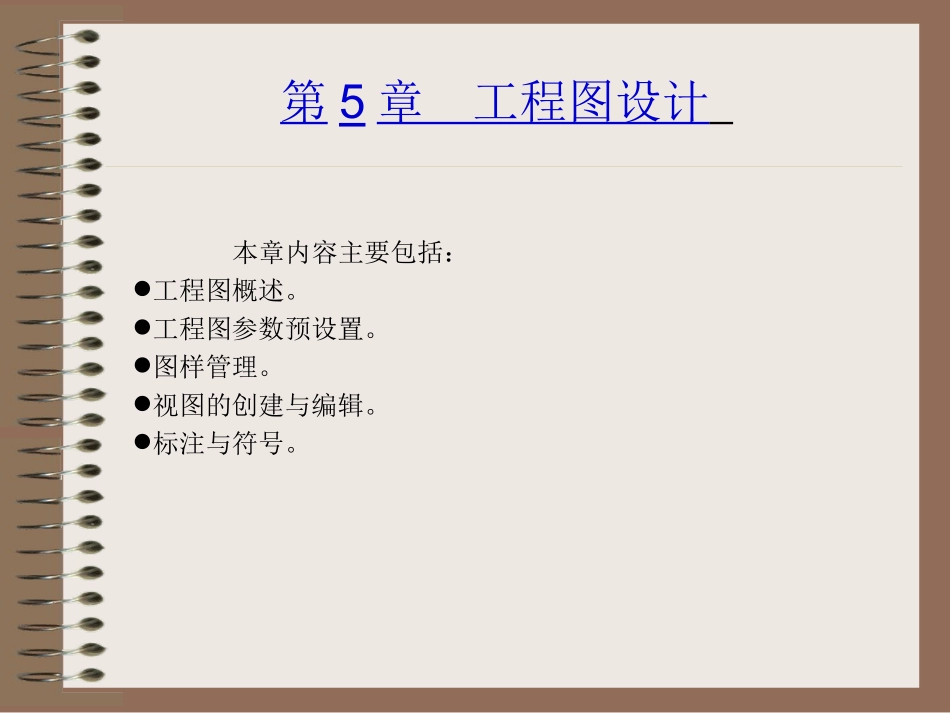 第 5 章　工程图设计

本章内容主要包括：
●工程图概述。
●工程图参数预设置。
●图样管理。
●视图的创建与编辑。
●标注与符号。